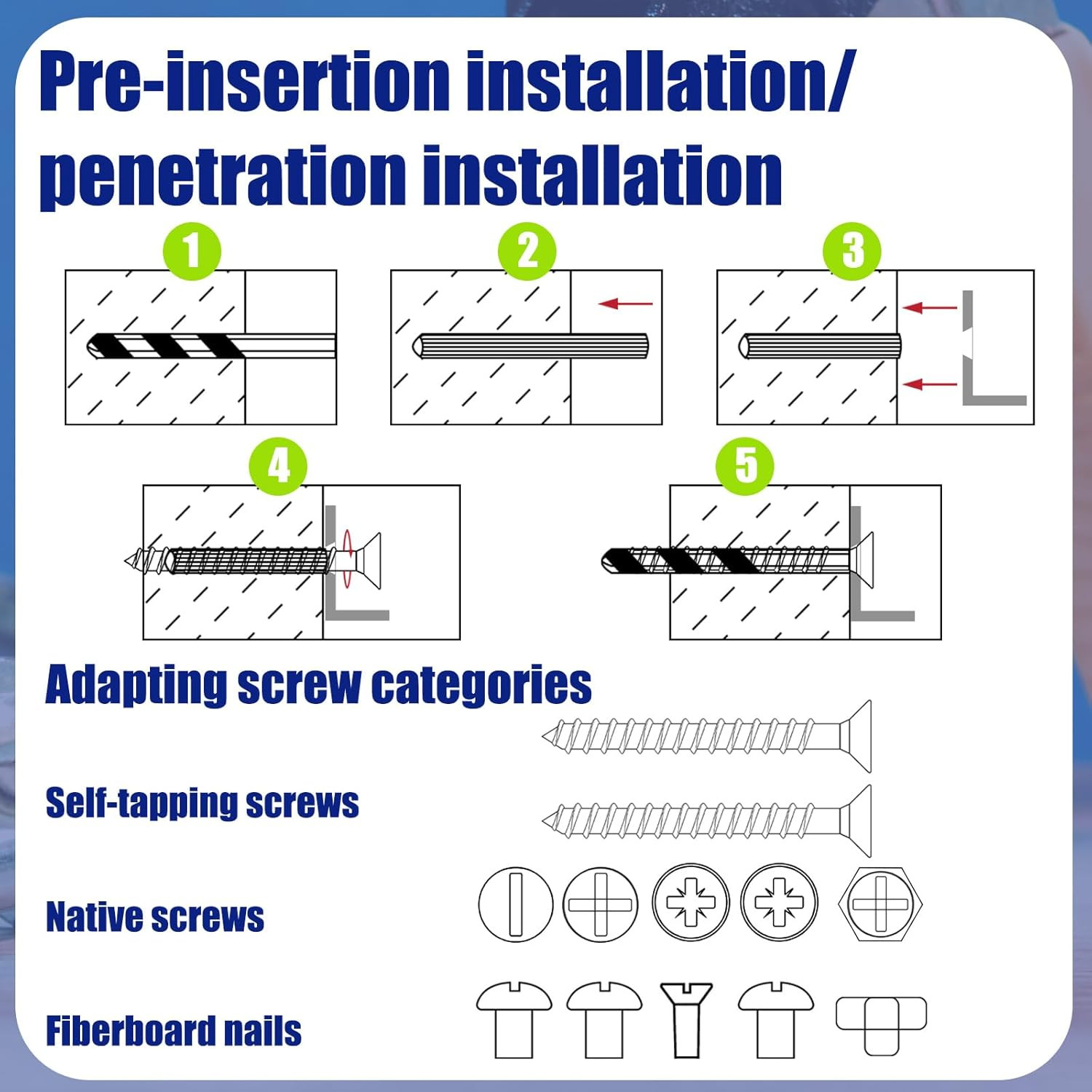 Pre-insertion installation/ penetration installation

1

2

3

4

5

Adapting screw categories

Self-tapping screws

Native screws

Fiberboard nails